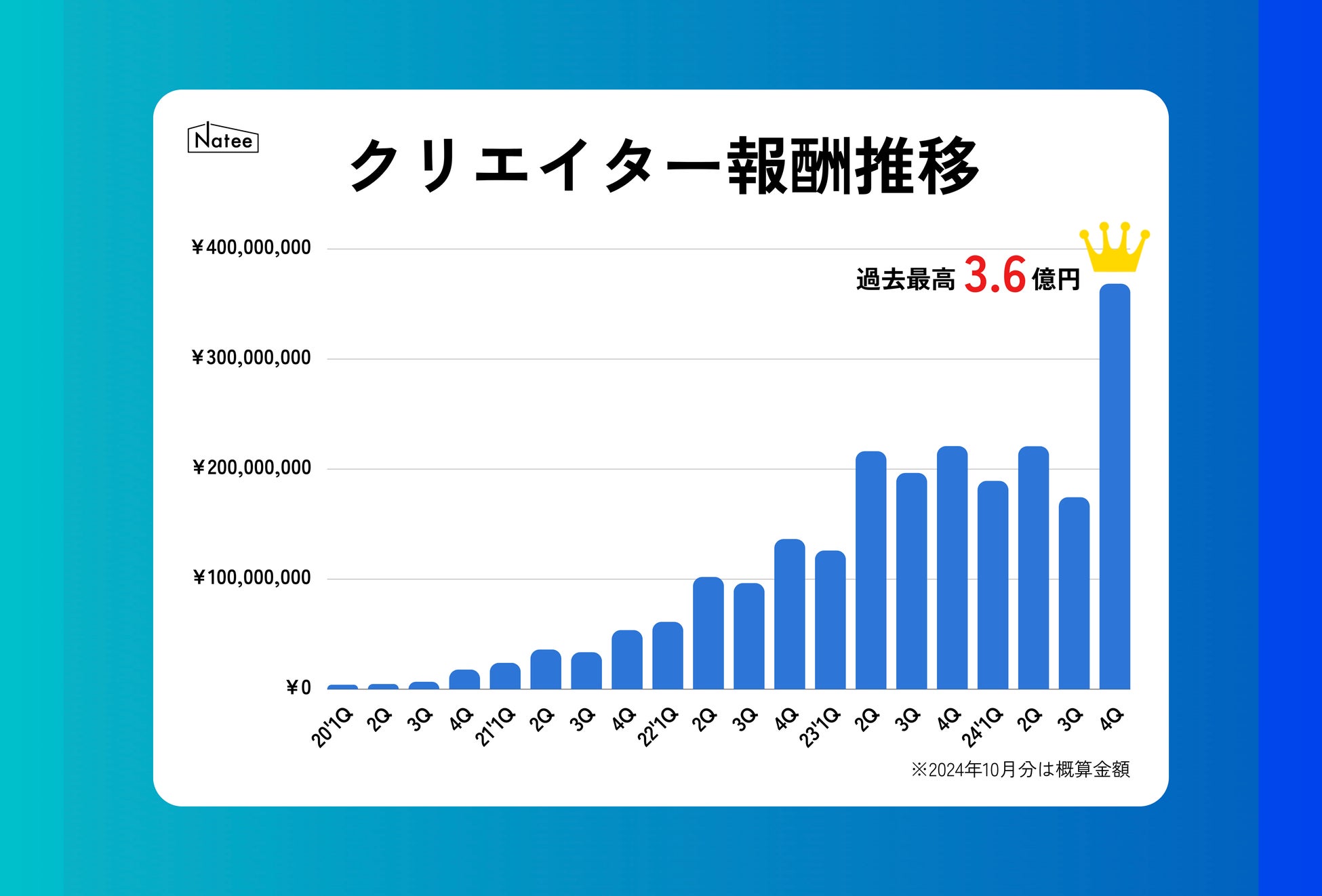 Natee

クリエイター報酬推移

過去最高 3.6 億円

¥400,000,000
¥300,000,000
¥200,000,000
¥100,000,000
¥0

20'1Q 2Q 3Q 4Q 21'1Q 2Q 3Q 4Q 22'1Q 2Q 3Q 4Q 23'1Q 2Q 3Q 4Q 24'1Q 2Q 3Q 4Q

※2024年10月分は概算金額